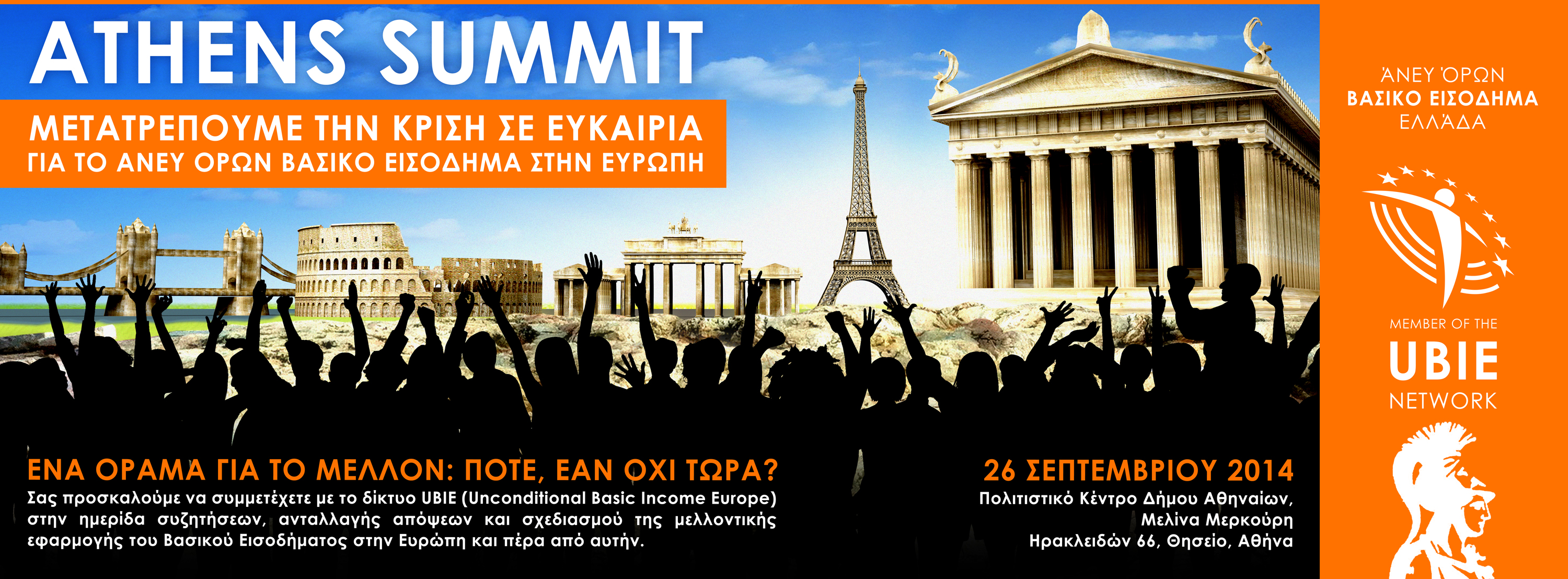 ATHENS SUMMIT

ΜΕΤΑΤΡΕΠΟΥΜΕ ΤΗΝ ΚΡΙΣΗ ΣΕ ΕΥΚΑΙΡΙΑ
ΓΙΑ ΤΟ ΑΝΕΥ ΟΡΩΝ ΒΑΣΙΚΟ ΕΙΣΟΔΗΜΑ ΣΤΗΝ ΕΥΡΩΠΗ

ΕΝΑ ΟΡΑΜΑ ΓΙΑ ΤΟ ΜΕΛΛΟΝ: ΠΟΤΕ, ΕΑΝ ΟΧΙ ΤΩΡΑ?
Σας προσκαλούμε να συμμετέχετε με το δίκτυο UBIE (Unconditional Basic Income Europe) στην ημερίδα συζητήσεων, ανταλλαγής απόψεων και σχεδιασμού της μελλοντικής εφαρμογής του Βασικού Εισοδήματος στην Ευρώπη και πέρα από αυτήν.

26 ΣΕΠΤΕΜΒΡΙΟΥ 2014
Πολιτιστικό Κέντρο Δήμου Αθηναίων,
Μελίνα Μερκούρη
Ηρακλειδών 66, Θησείο, Αθήνα

ΆΝΕΥ ΌΡΩΝ
ΒΑΣΙΚΟ ΕΙΣΟΔΗΜΑ
ΕΛΛΆΔΑ

MEMBER OF THE
UBIE
NETWORK